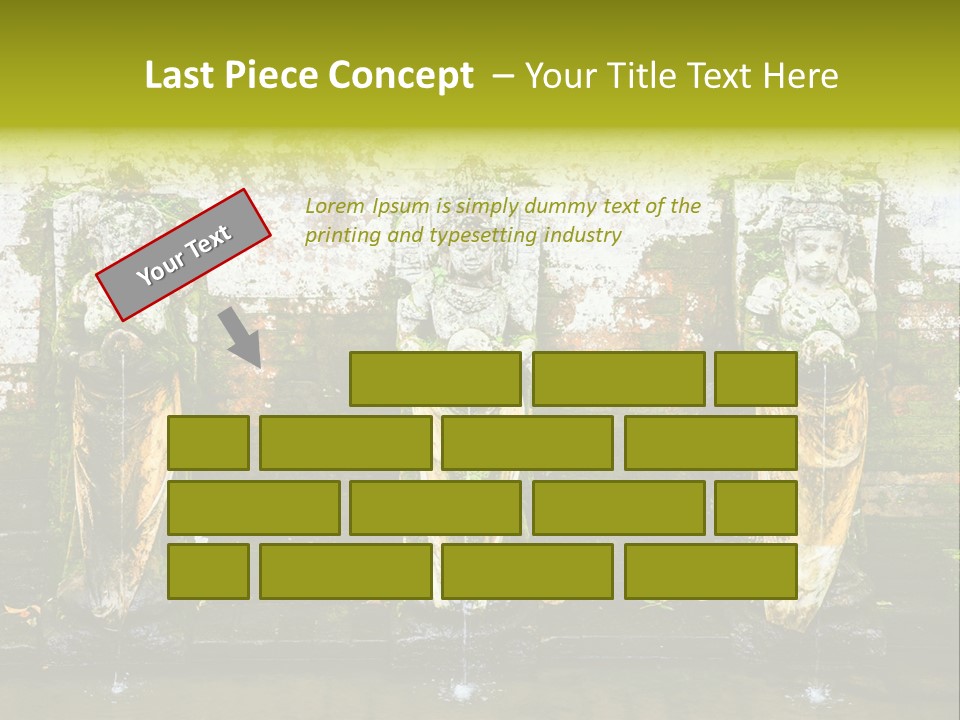 Last Piece Concept – Your Title Text Here

Your Text

Lorem Ipsum is simply dummy text of the printing and typesetting industry